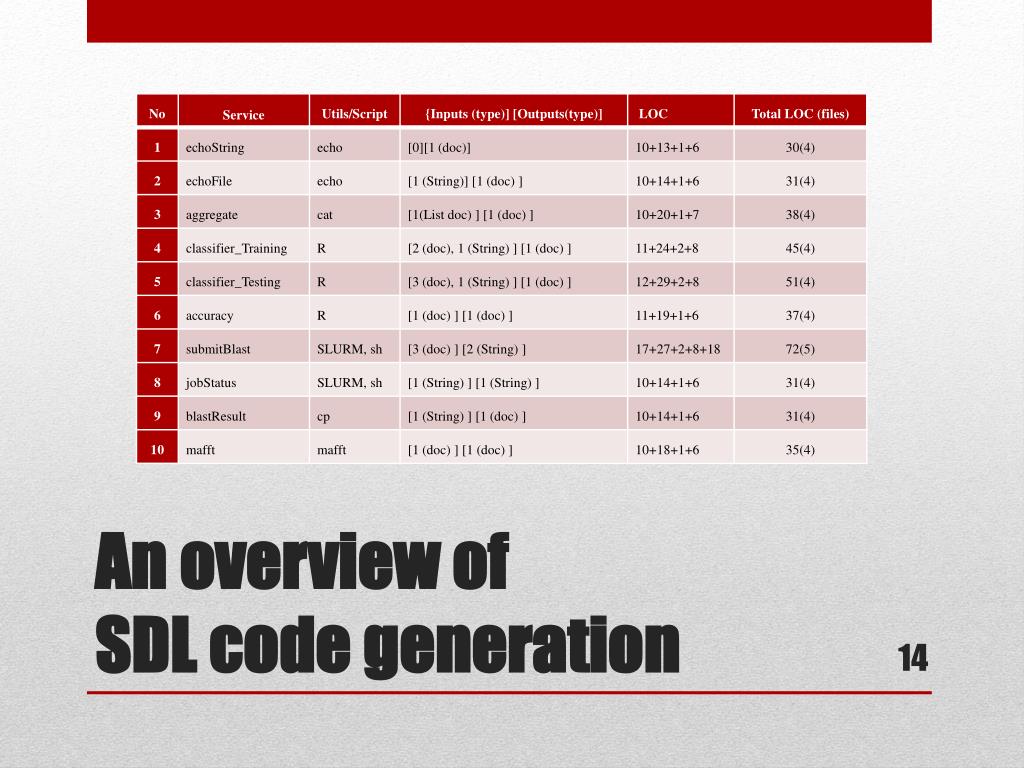 | No | Service | Utils/Script | {Inputs (type)] [Outputs(type)] | LOC | Total LOC (files) |
|---|---|---|---|---|---|
| 1 | echoString | echo | [0][1 (doc)] | 10+13+1+6 | 30(4) |
| 2 | echoFile | echo | [1 (String)] [1 (doc) ] | 10+14+1+6 | 31(4) |
| 3 | aggregate | cat | [1(List doc) ] [1 (doc) ] | 10+20+1+7 | 38(4) |
| 4 | classifier_Training | R | [2 (doc), 1 (String) ] [1 (doc) ] | 11+24+2+8 | 45(4) |
| 5 | classifier_Testing | R | [3 (doc), 1 (String) ] [1 (doc) ] | 12+29+2+8 | 51(4) |
| 6 | accuracy | R | [1 (doc) ] [1 (doc) ] | 11+19+1+6 | 37(4) |
| 7 | submitBlast | SLURM, sh | [3 (doc) ] [2 (String) ] | 17+27+2+8+18 | 72(5) |
| 8 | jobStatus | SLURM, sh | [1 (String) ] [1 (String) ] | 10+14+1+6 | 31(4) |
| 9 | blastResult | cp | [1 (String) ] [1 (doc) ] | 10+14+1+6 | 31(4) |
| 10 | mafft | mafft | [1 (doc) ] [1 (doc) ] | 10+18+1+6 | 35(4) |

An overview of
SDL code generation

14